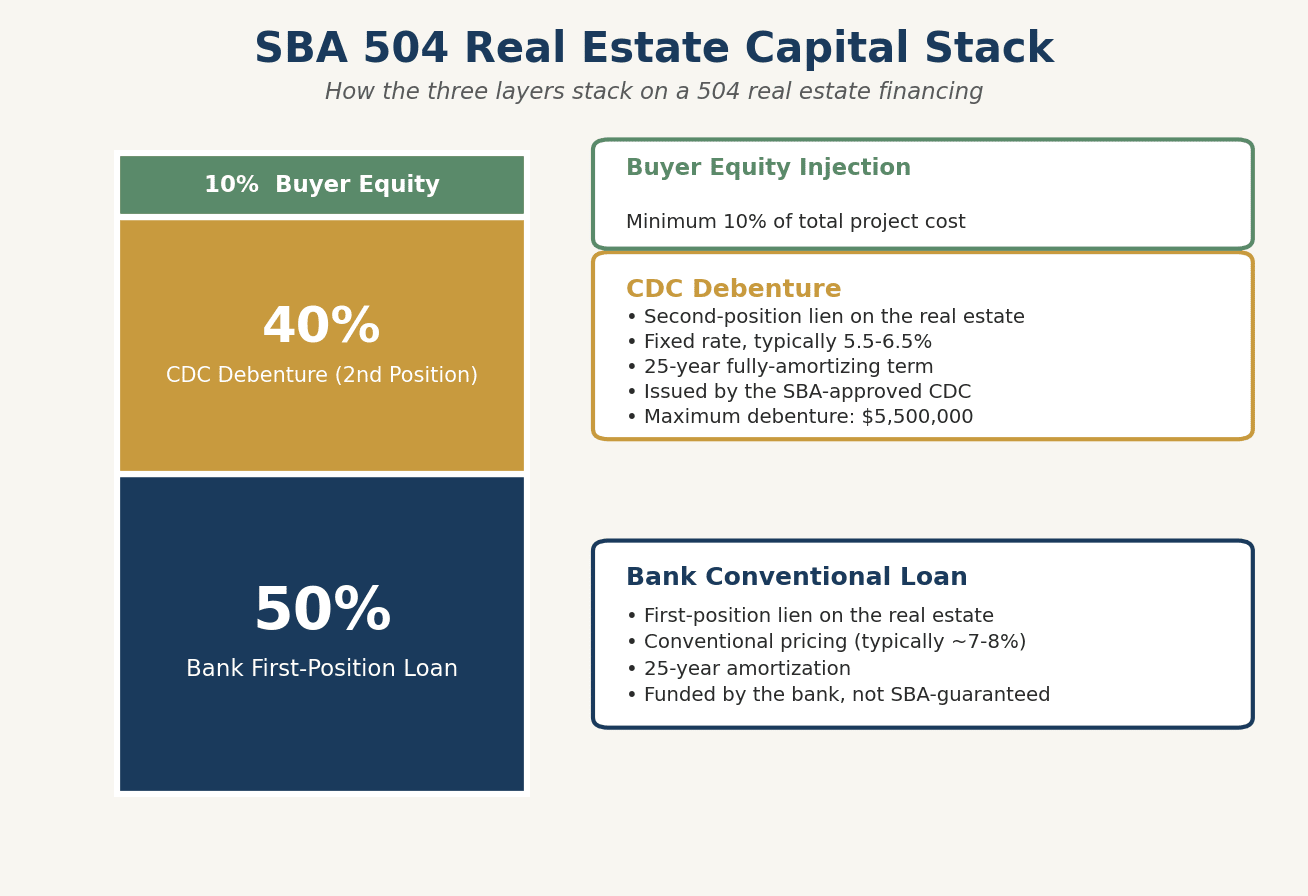 SBA 504 Real Estate Capital Stack

How the three layers stack on a 504 real estate financing

10% Buyer Equity

40%
CDC Debenture (2nd Position)

50%
Bank First-Position Loan

Buyer Equity Injection

Minimum 10% of total project cost

CDC Debenture
• Second-position lien on the real estate
• Fixed rate, typically 5.5-6.5%
• 25-year fully-amortizing term
• Issued by the SBA-approved CDC
• Maximum debenture: $5,500,000

Bank Conventional Loan
• First-position lien on the real estate
• Conventional pricing (typically ~7-8%)
• 25-year amortization
• Funded by the bank, not SBA-guaranteed